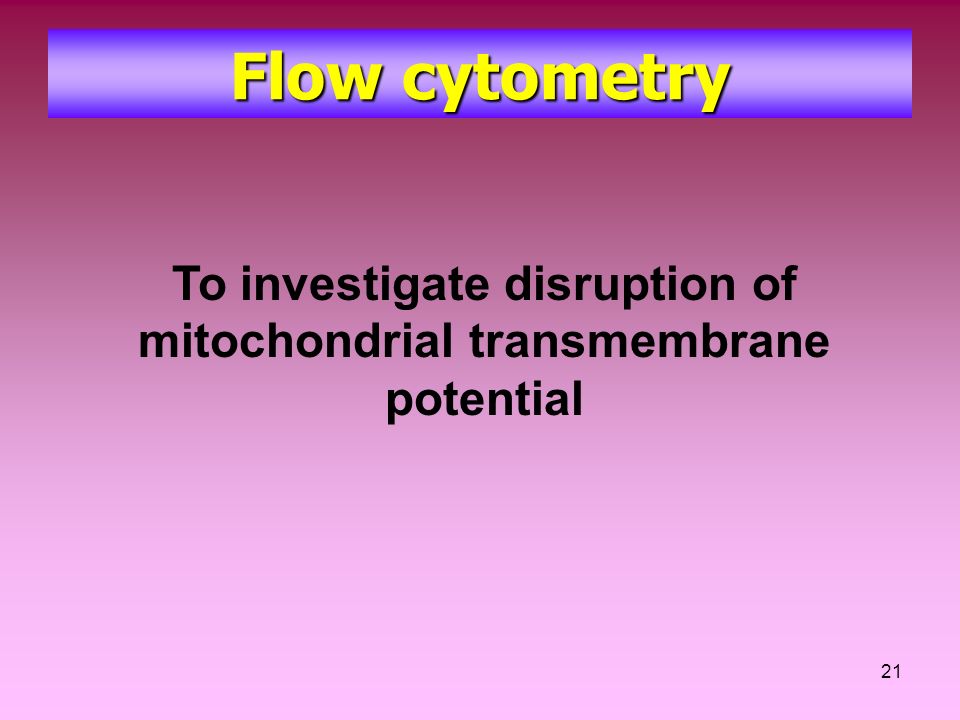 Flow cytometry

To investigate disruption of mitochondrial transmembrane potential

21